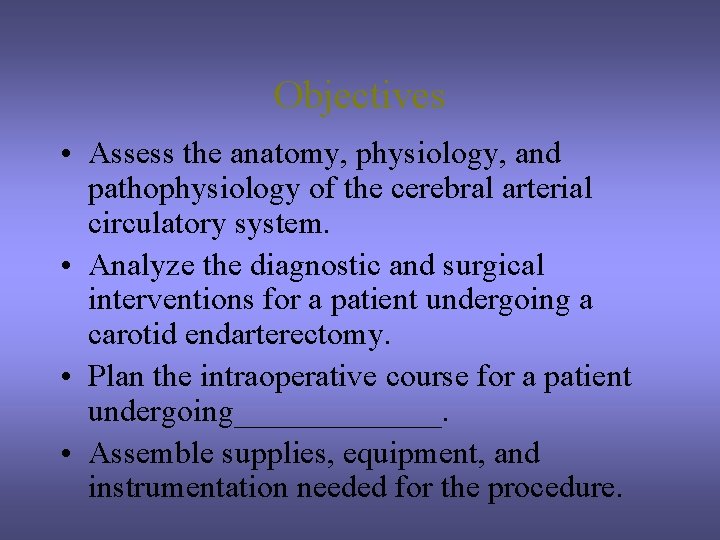 Objectives

• Assess the anatomy, physiology, and pathophysiology of the cerebral arterial circulatory system.
• Analyze the diagnostic and surgical interventions for a patient undergoing a carotid endarterectomy.
• Plan the intraoperative course for a patient undergoing______________.
• Assemble supplies, equipment, and instrumentation needed for the procedure.